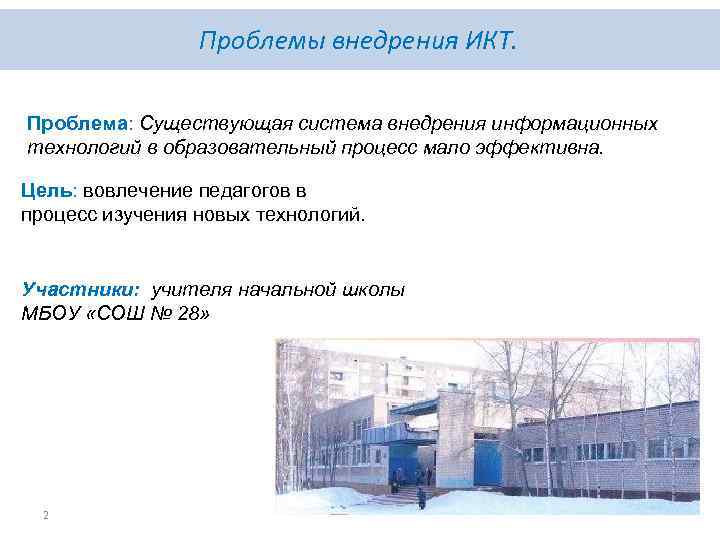 Проблемы внедрения ИКТ.

Проблема: Существующая система внедрения информационных технологий в образовательный процесс мало эффективна.

Цель: вовлечение педагогов в процесс изучения новых технологий.

Участники: учителя начальной школы МБОУ «СОШ № 28»

2